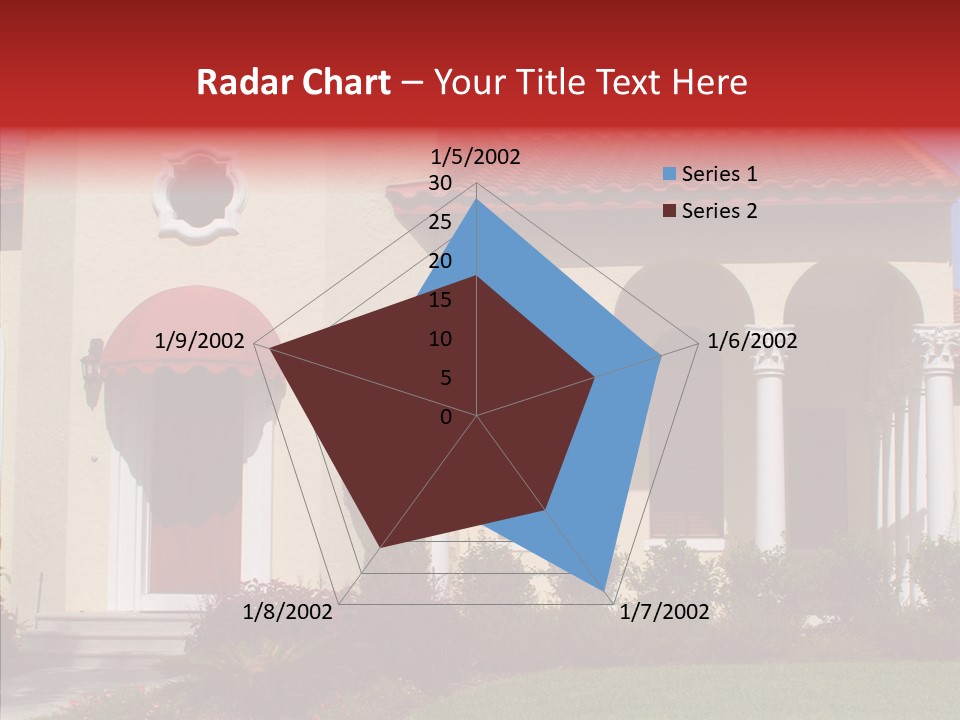 Radar Chart – Your Title Text Here

1/5/2002
30
25
20
15
10
5
0
1/6/2002
1/7/2002
1/8/2002
1/9/2002

Series 1
Series 2